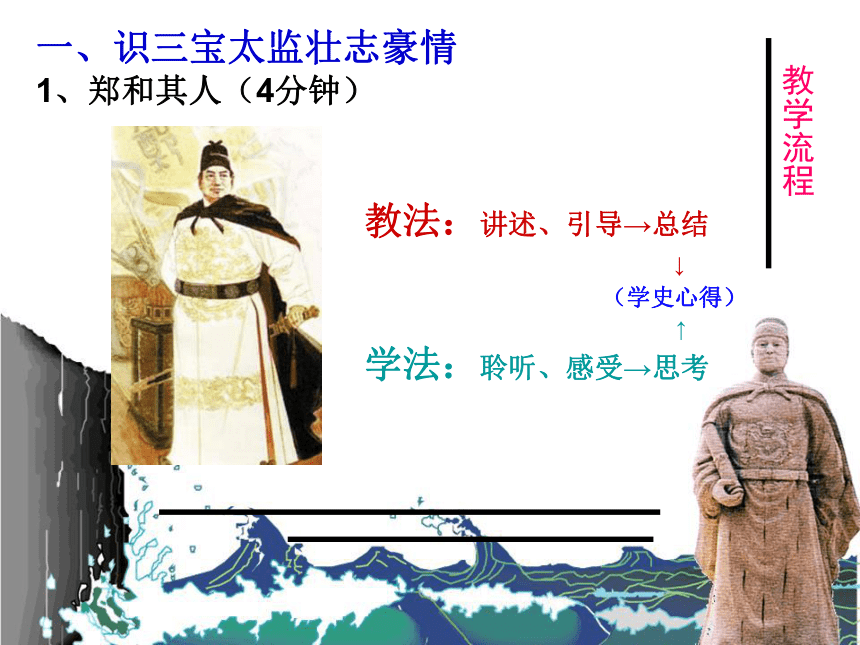 一、识三宝太监壮志豪情
1、郑和其人（4分钟）

教学流程

教法：讲述、引导→总结
↓
（学史心得）
↑
学法：聆听、感受→思考